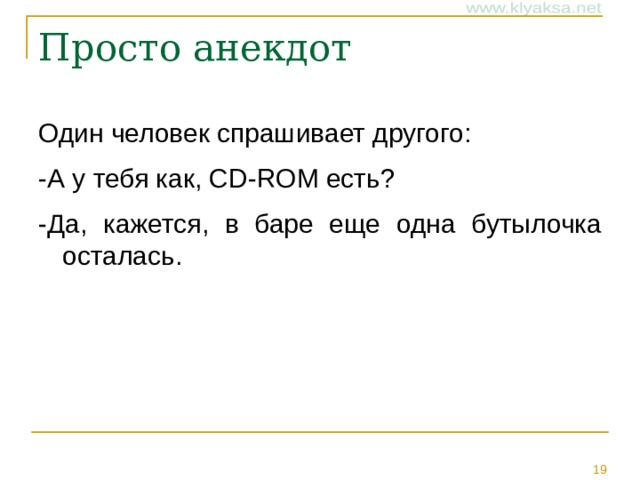 www.klyaksa.net

Просто анекдот

Один человек спрашивает другого:

-А у тебя как, CD-ROM есть?

-Да, кажется, в баре еще одна бутылочка осталась.

19